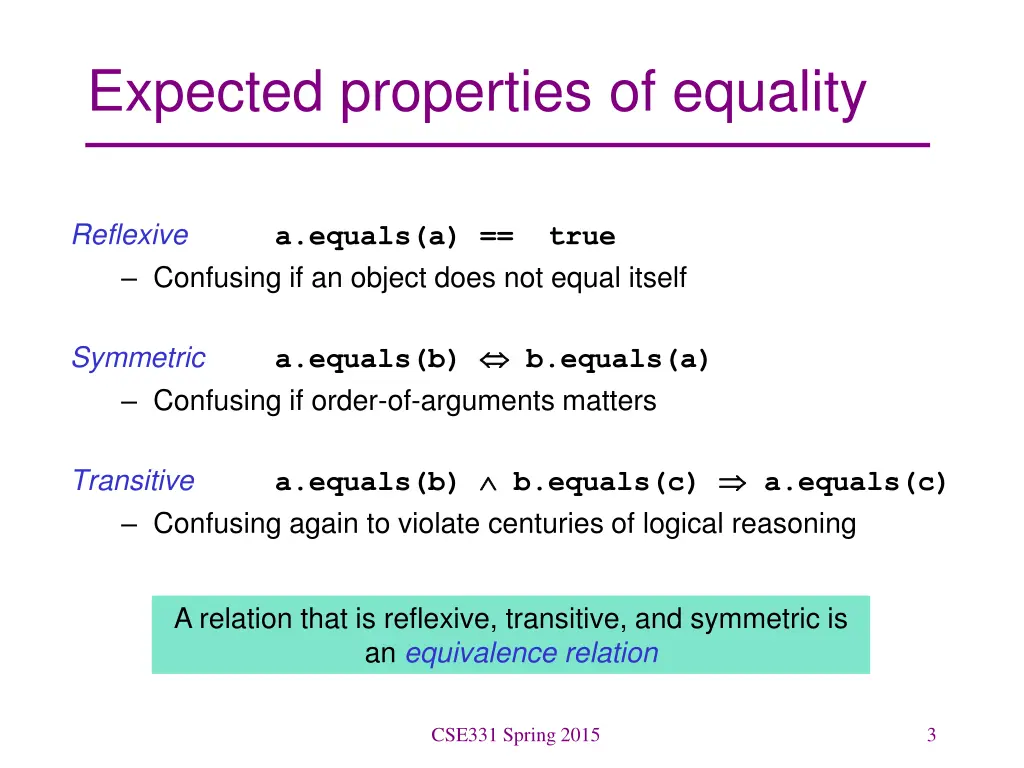 Expected properties of equality

Reflexive a.equals(a) == true
– Confusing if an object does not equal itself

Symmetric a.equals(b) $\Leftrightarrow$ b.equals(a)
– Confusing if order-of-arguments matters

Transitive a.equals(b) $\wedge$ b.equals(c) $\Rightarrow$ a.equals(c)
– Confusing again to violate centuries of logical reasoning

A relation that is reflexive, transitive, and symmetric is an equivalence relation

CSE331 Spring 2015

3